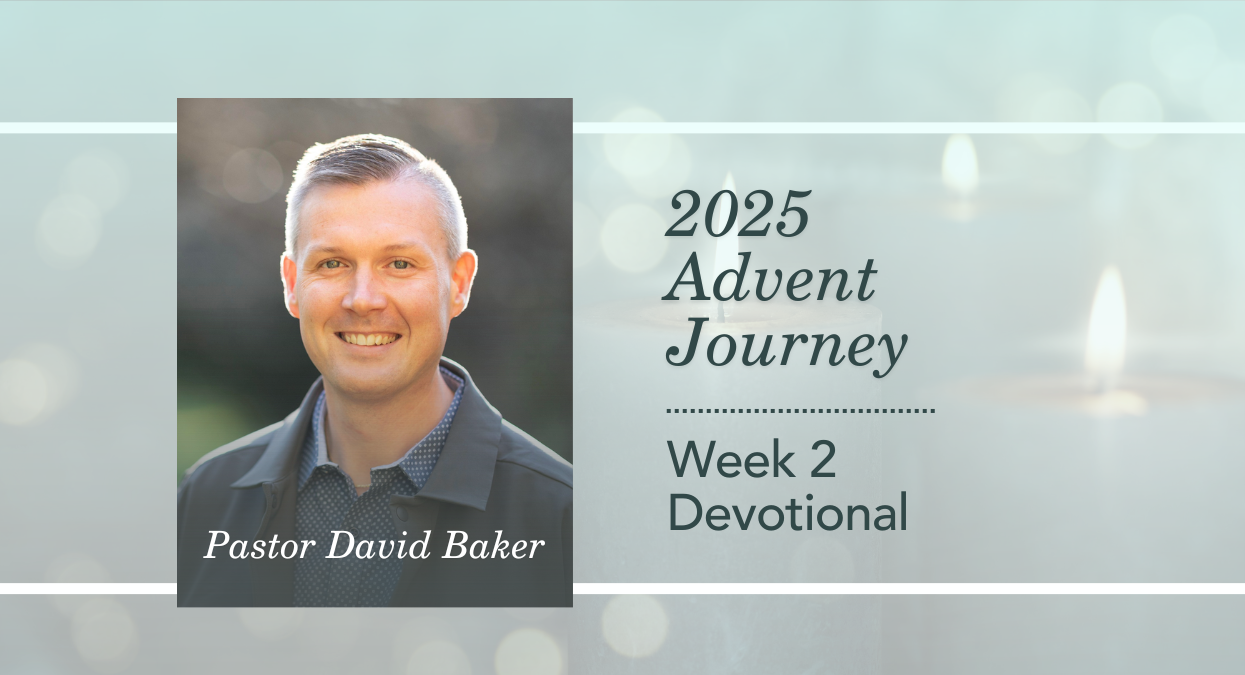 Pastor David Baker

2025 Advent Journey

Week 2 Devotional